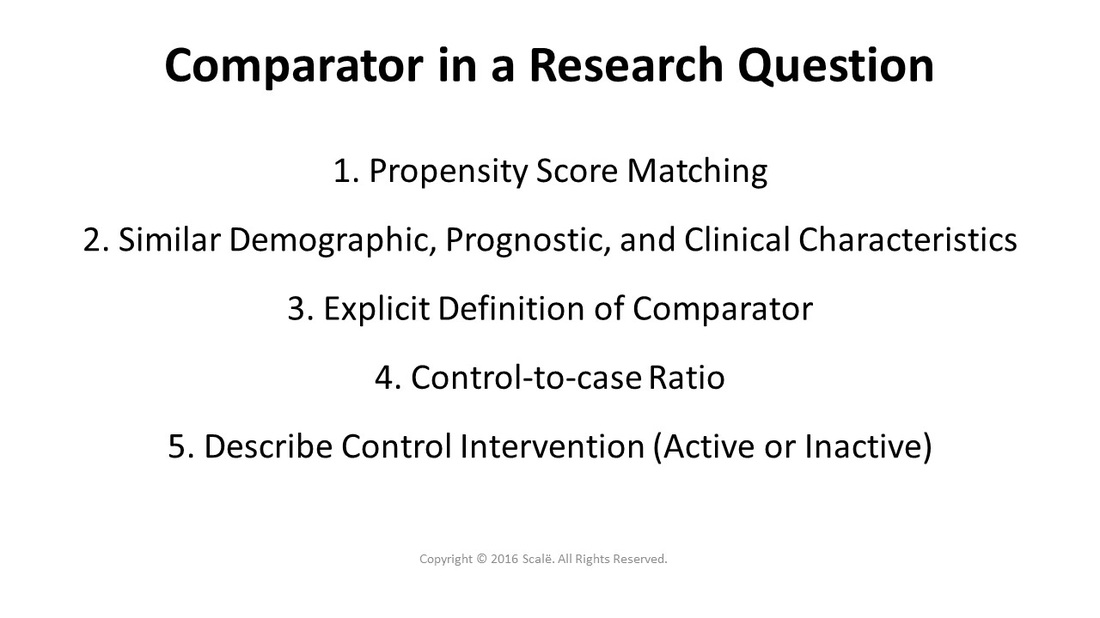 Comparator in a Research Question

1. Propensity Score Matching

2. Similar Demographic, Prognostic, and Clinical Characteristics

3. Explicit Definition of Comparator

4. Control-to-case Ratio

5. Describe Control Intervention (Active or Inactive)

Copyright © 2016 Scalë. All Rights Reserved.